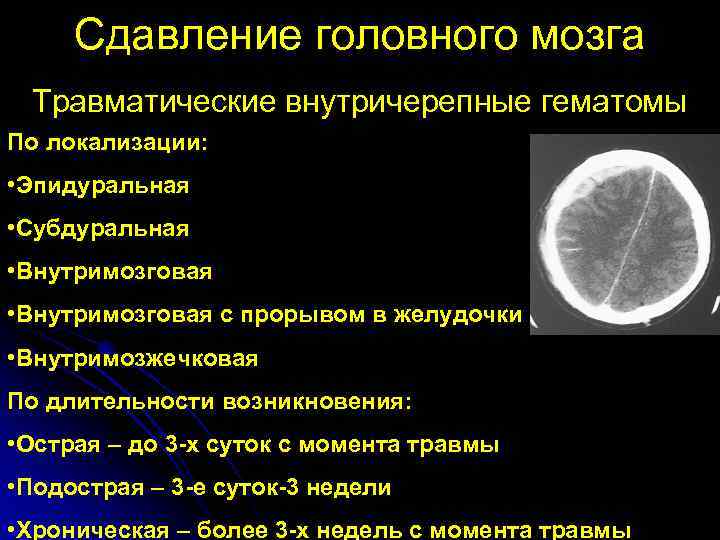 Сдавление головного мозга

Травматические внутричерепные гематомы

По локализации:

•Эпидуральная

•Субдуральная

•Внутримозговая

•Внутримозговая с прорывом в желудочки

•Внутримозжечковая

По длительности возникновения:

•Острая – до 3-х суток с момента травмы

•Подострая – 3-е суток-3 недели

•Хроническая – более 3-х недель с момента травмы